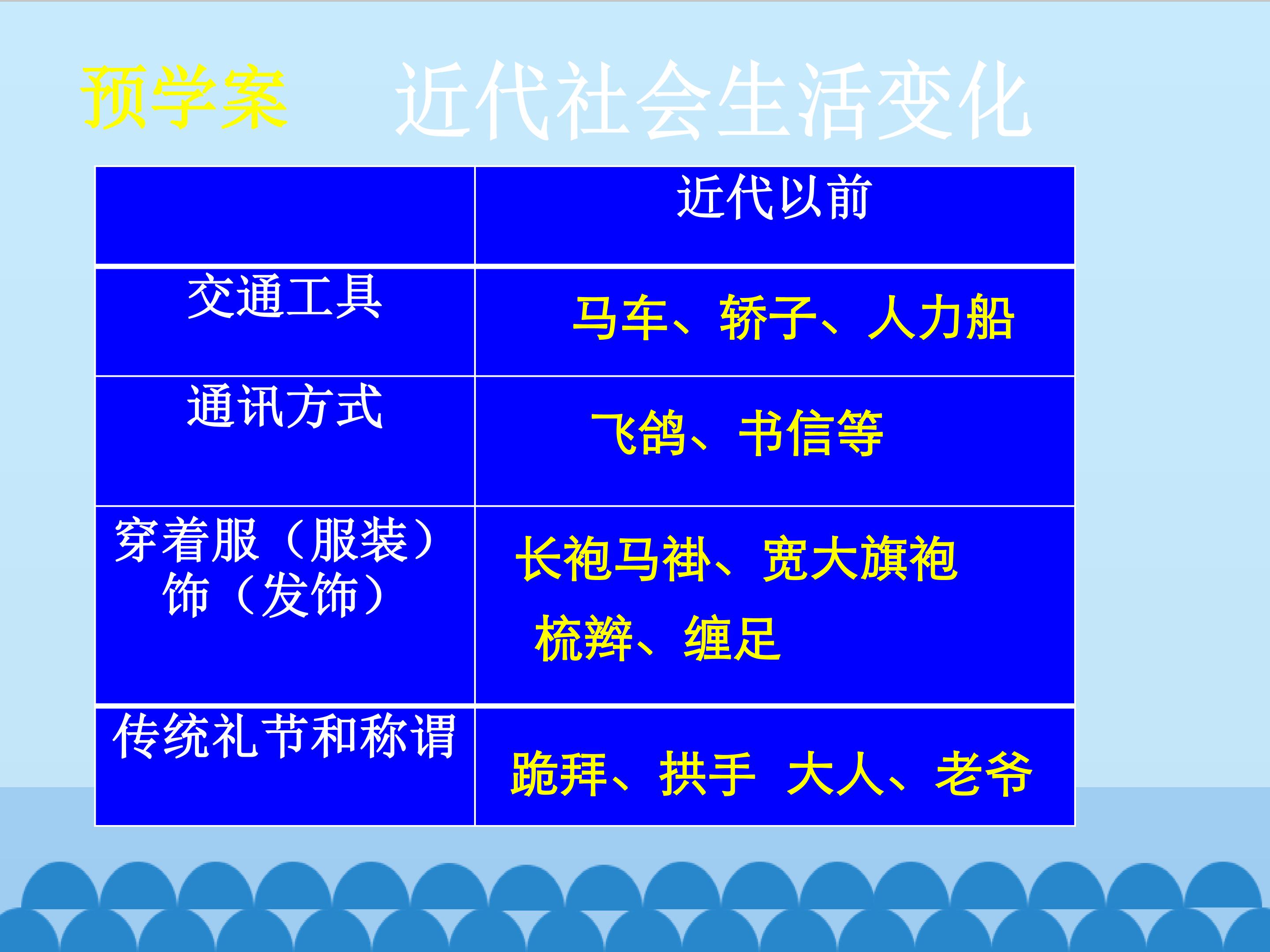 预学案 近代社会生活变化

|  | 近代以前 |
|---|---|
| 交通工具 | 马车、轿子、人力船 |
| 通讯方式 | 飞鸽、书信等 |
| 穿着服（服装）饰（发饰） | 长袍马褂、宽大旗袍 梳辫、缠足 |
| 传统礼节和称谓 | 跪拜、拱手 大人、老爷 |